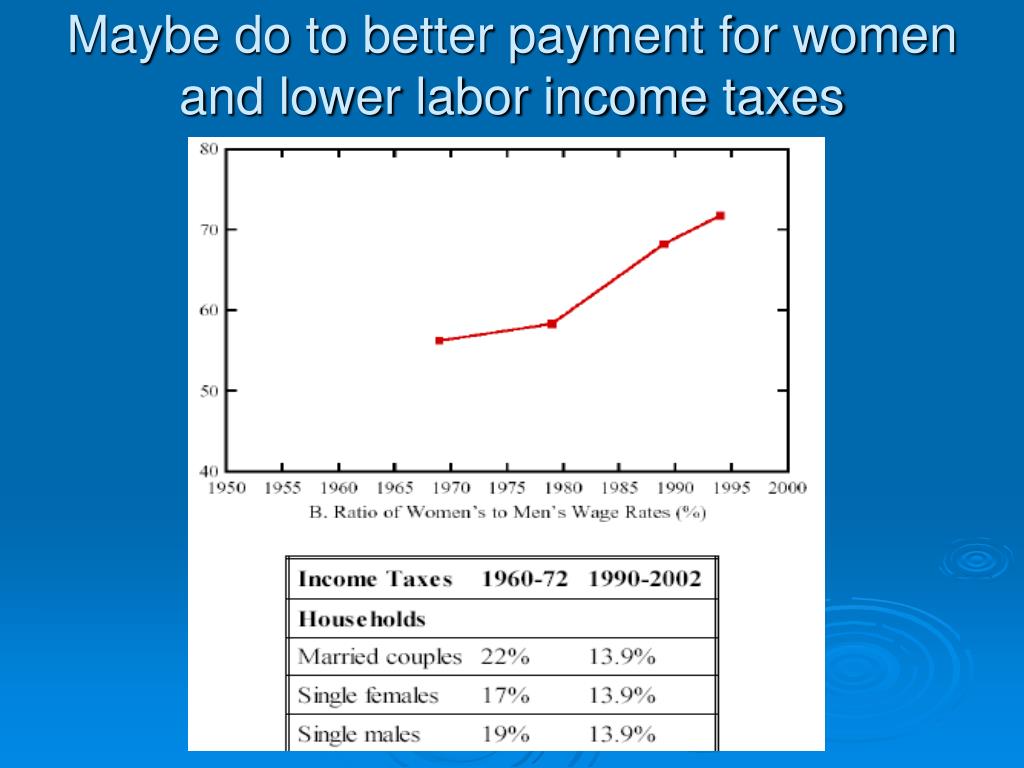 Maybe do to better payment for women and lower labor income taxes

80
70
60
50
40
1950 1955 1960 1965 1970 1975 1980 1985 1990 1995 2000
B. Ratio of Women's to Men's Wage Rates (%)

| Income Taxes | 1960-72 | 1990-2002 |
|---|---|---|
| Households | | |
| Married couples | 22% | 13.9% |
| Single females | 17% | 13.9% |
| Single males | 19% | 13.9% |